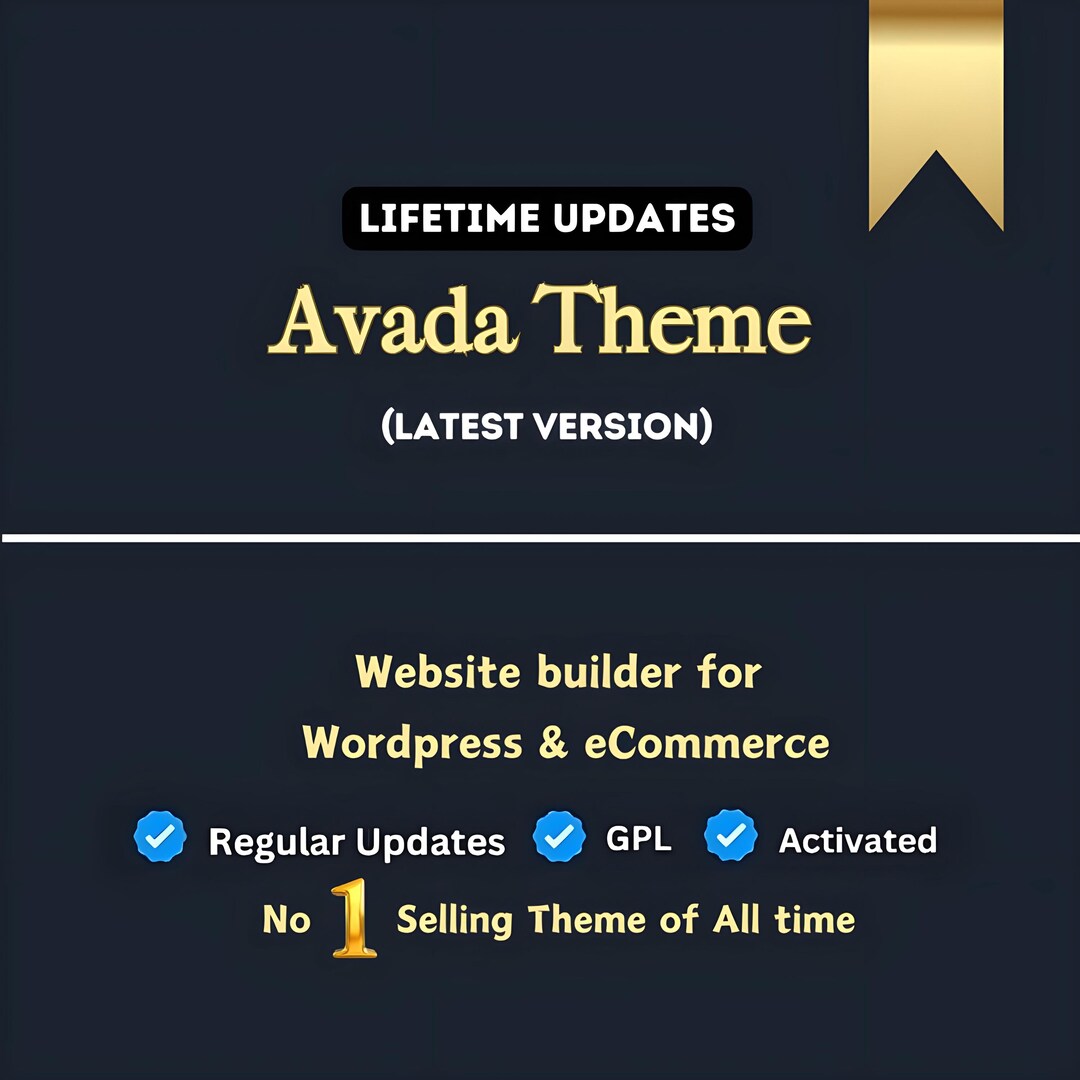 LIFETIME UPDATES

Avada Theme

(LATEST VERSION)

Website builder for Wordpress & eCommerce

Regular Updates GPL Activated

No 1 Selling Theme of All time